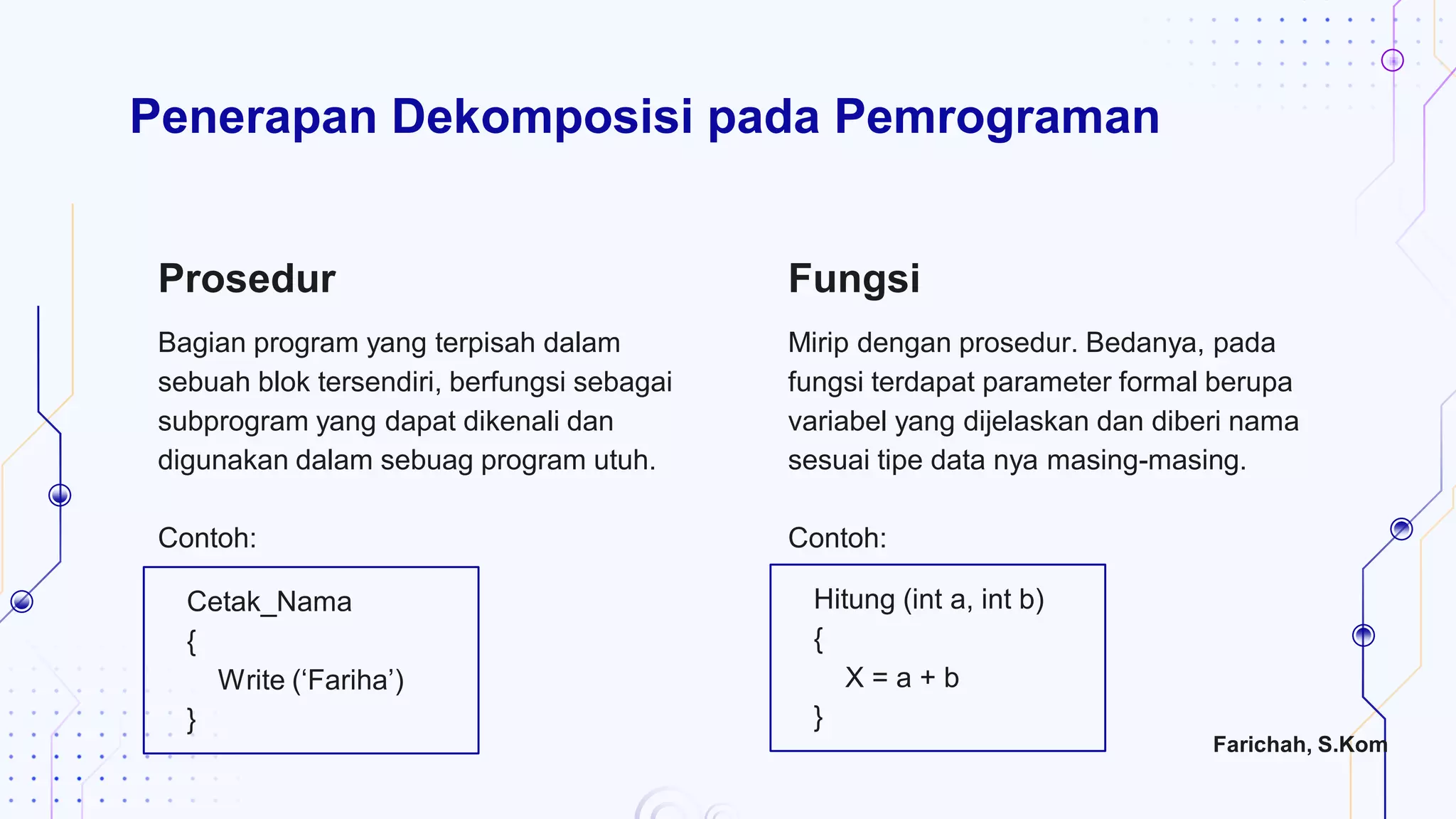 Penerapan Dekomposisi pada Pemrograman

Prosedur

Bagian program yang terpisah dalam sebuah blok tersendiri, berfungsi sebagai subprogram yang dapat dikenali dan digunakan dalam sebuag program utuh.

Contoh:

Cetak_Nama
{
Write (‘Fariha’)
}

Fungsi

Mirip dengan prosedur. Bedanya, pada fungsi terdapat parameter formal berupa variabel yang dijelaskan dan diberi nama sesuai tipe data nya masing-masing.

Contoh:

Hitung (int a, int b)
{
X = a + b
}

Farichah, S.Kom